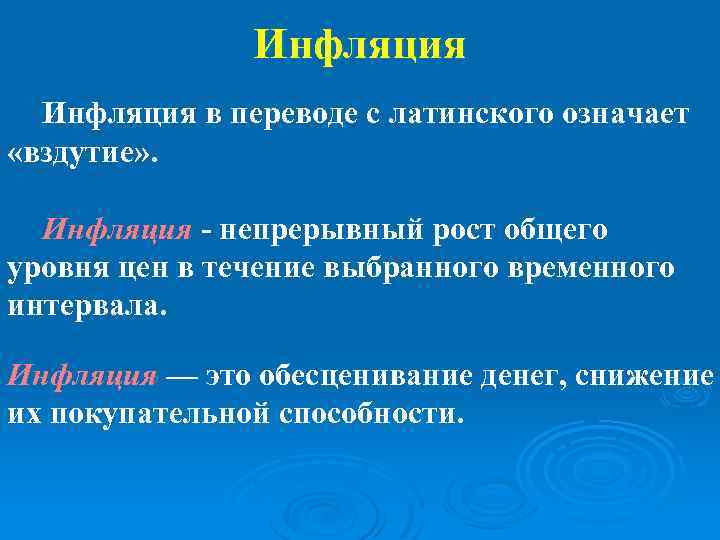 Инфляция

Инфляция в переводе с латинского означает «вздутие».

Инфляция - непрерывный рост общего уровня цен в течение выбранного временного интервала.

Инфляция — это обесценивание денег, снижение их покупательной способности.